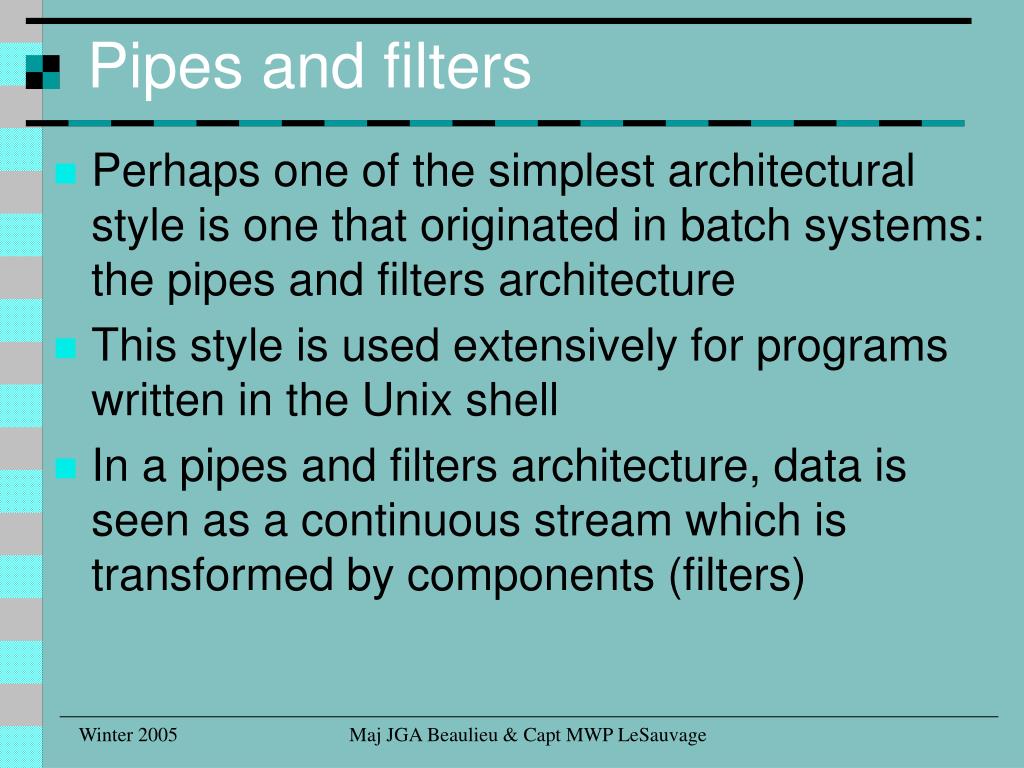 Pipes and filters

Perhaps one of the simplest architectural style is one that originated in batch systems: the pipes and filters architecture

This style is used extensively for programs written in the Unix shell

In a pipes and filters architecture, data is seen as a continuous stream which is transformed by components (filters)

Winter 2005

Maj JGA Beaulieu & Capt MWP LeSauvage